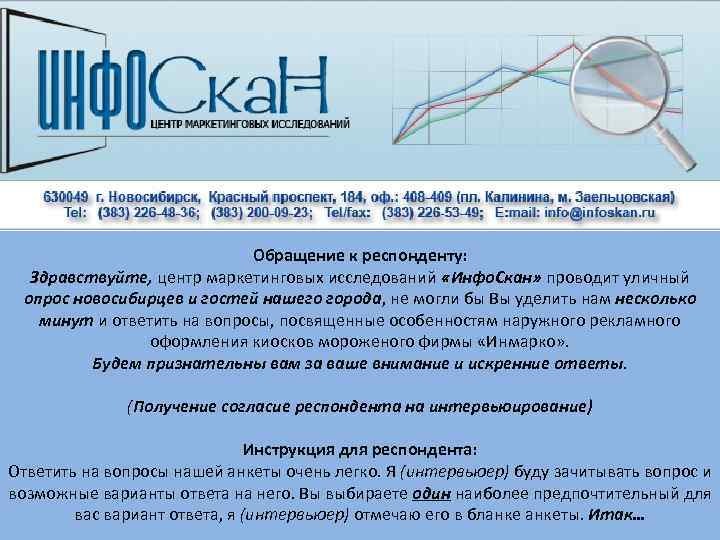 ИНФОСкаН
ЦЕНТР МАРКЕТИНГОВЫХ ИССЛЕДОВАНИЙ

630049 г. Новосибирск, Красный проспект, 184, оф.: 408-409 (пл. Калинина, м. Заельцовская)
Tel: (383) 226-48-36; (383) 200-09-23; Tel/fax: (383) 226-53-49; E:mail: info@infoskan.ru

Обращение к респонденту:
Здравствуйте, центр маркетинговых исследований «ИнфоСкан» проводит уличный опрос новосибирцев и гостей нашего города, не могли бы Вы уделить нам несколько минут и ответить на вопросы, посвященные особенностям наружного рекламного оформления киосков мороженого фирмы «Инмарко».
Будем признательны вам за ваше внимание и искренние ответы.

(Получение согласие респондента на интервьюирование)

Инструкция для респондента:
Ответить на вопросы нашей анкеты очень легко. Я (интервьюер) буду зачитывать вопрос и возможные варианты ответа на него. Вы выбираете один наиболее предпочтительный для вас вариант ответа, я (интервьюер) отмечаю его в бланке анкеты. Итак…